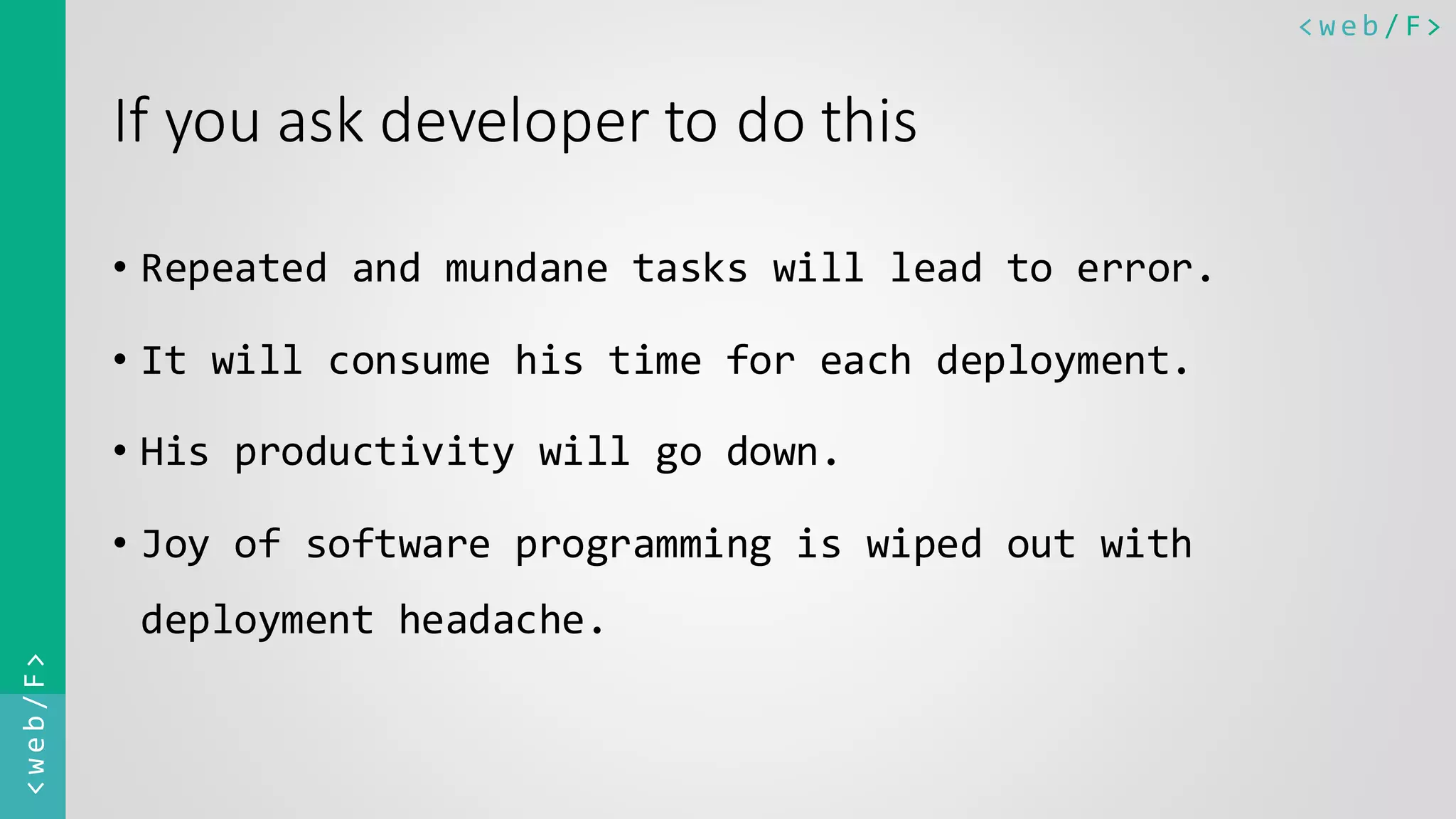 <web/F>

If you ask developer to do this

• Repeated and mundane tasks will lead to error.

• It will consume his time for each deployment.

• His productivity will go down.

• Joy of software programming is wiped out with deployment headache.

<web/F>